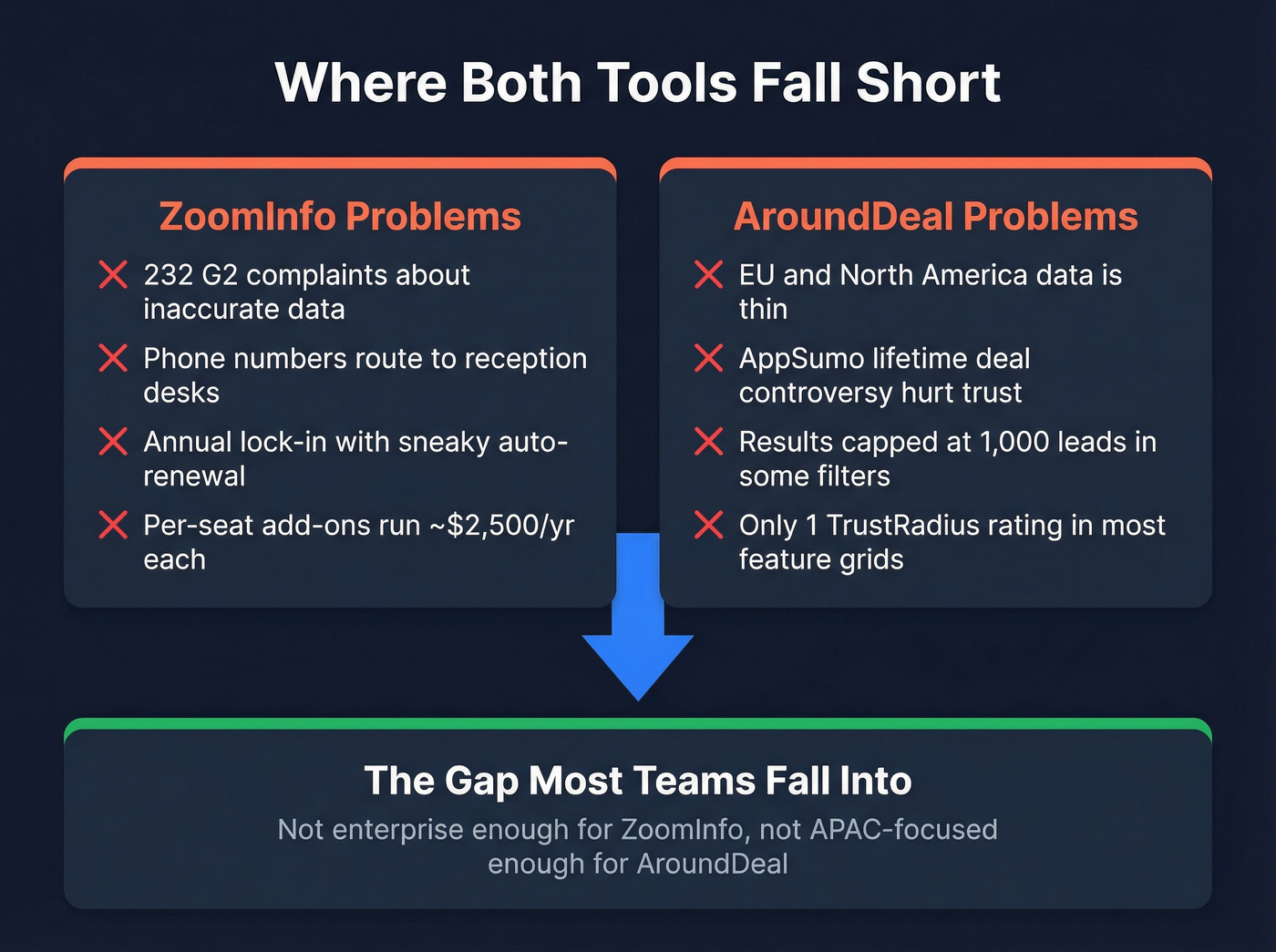 Where Both Tools Fall Short

ZoomInfo Problems

232 G2 complaints about inaccurate data

Phone numbers route to reception desks

Annual lock-in with sneaky auto-renewal

Per-seat add-ons run ~$2,500/yr each

AroundDeal Problems

EU and North America data is thin

AppSumo lifetime deal controversy hurt trust

Results capped at 1,000 leads in some filters

Only 1 TrustRadius rating in most feature grids

The Gap Most Teams Fall Into

Not enterprise enough for ZoomInfo, not APAC-focused enough for AroundDeal